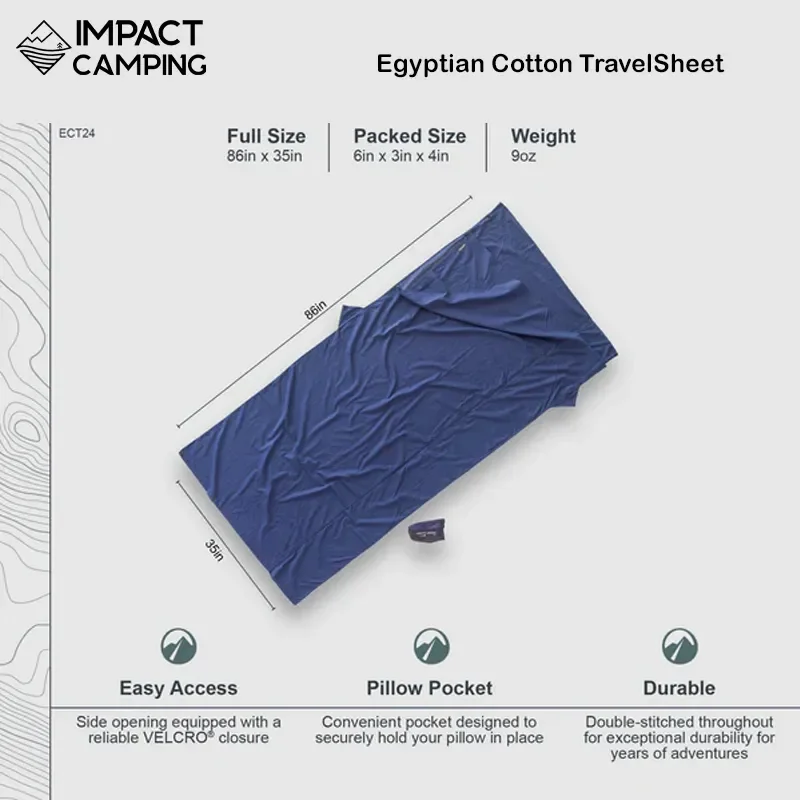 IMPACT CAMPING

Egyptian Cotton TravelSheet

ECT24

Full Size
86in x 35in

Packed Size
6in x 3in x 4in

Weight
9oz

86in

35in

Easy Access
Side opening equipped with a reliable VELCRO® closure

Pillow Pocket
Convenient pocket designed to securely hold your pillow in place

Durable
Double-stitched throughout for exceptional durability for years of adventures